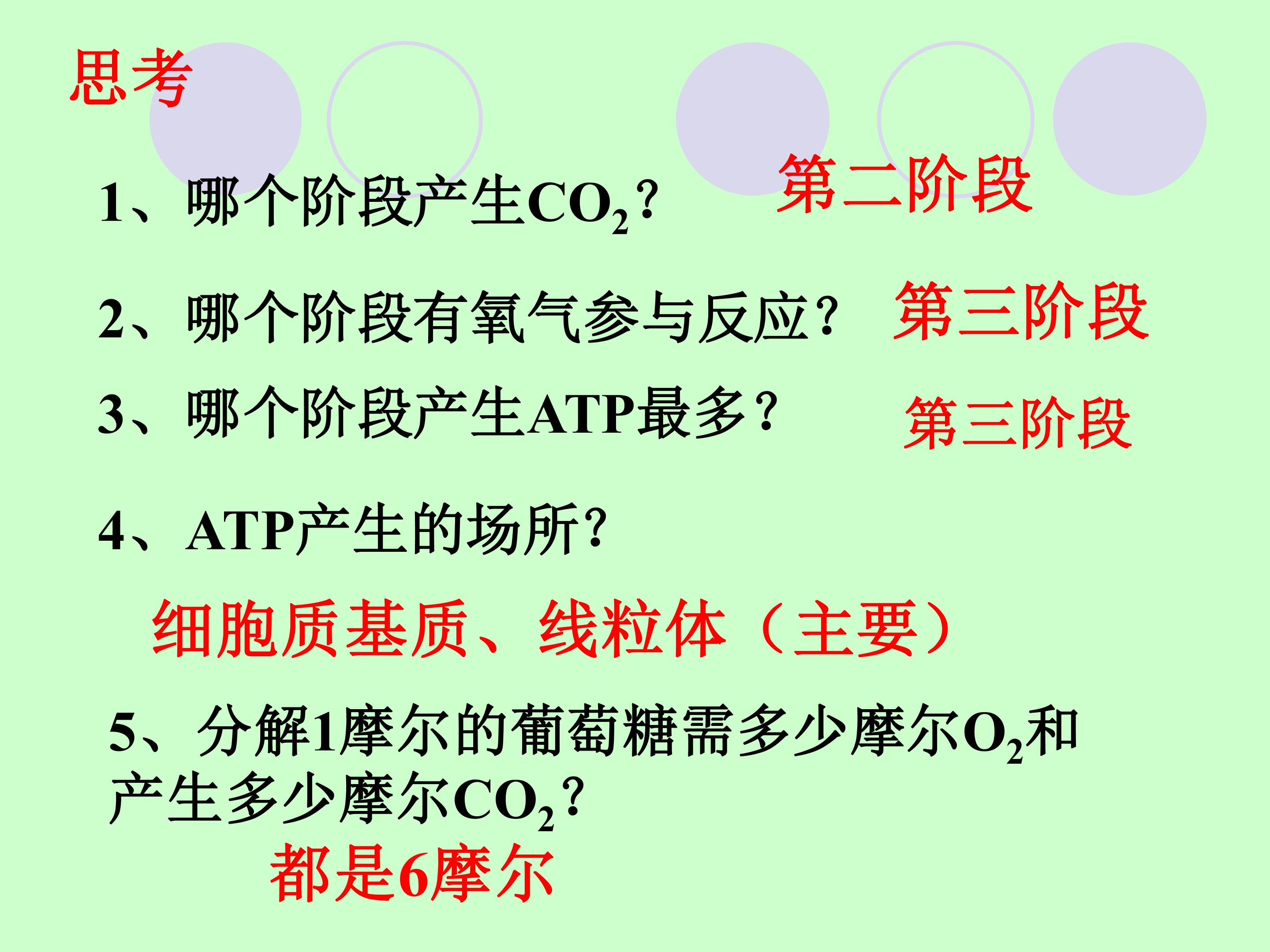 思考

1、哪个阶段产生$CO_2$？ 第二阶段

2、哪个阶段有氧气参与反应？ 第三阶段

3、哪个阶段产生ATP最多？ 第三阶段

4、ATP产生的场所？

细胞质基质、线粒体（主要）

5、分解1摩尔的葡萄糖需多少摩尔$O_2$和产生多少摩尔$CO_2$？

都是6摩尔